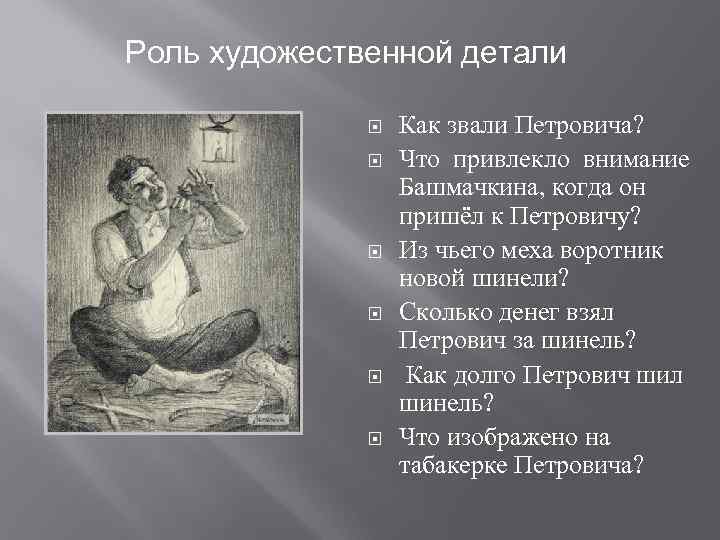 Роль художественной детали

Как звали Петровича?

Что привлекло внимание Башмачкина, когда он пришёл к Петровичу?

Из чьего меха воротник новой шинели?

Сколько денег взял Петрович за шинель?

Как долго Петрович шил шинель?

Что изображено на табакерке Петровича?